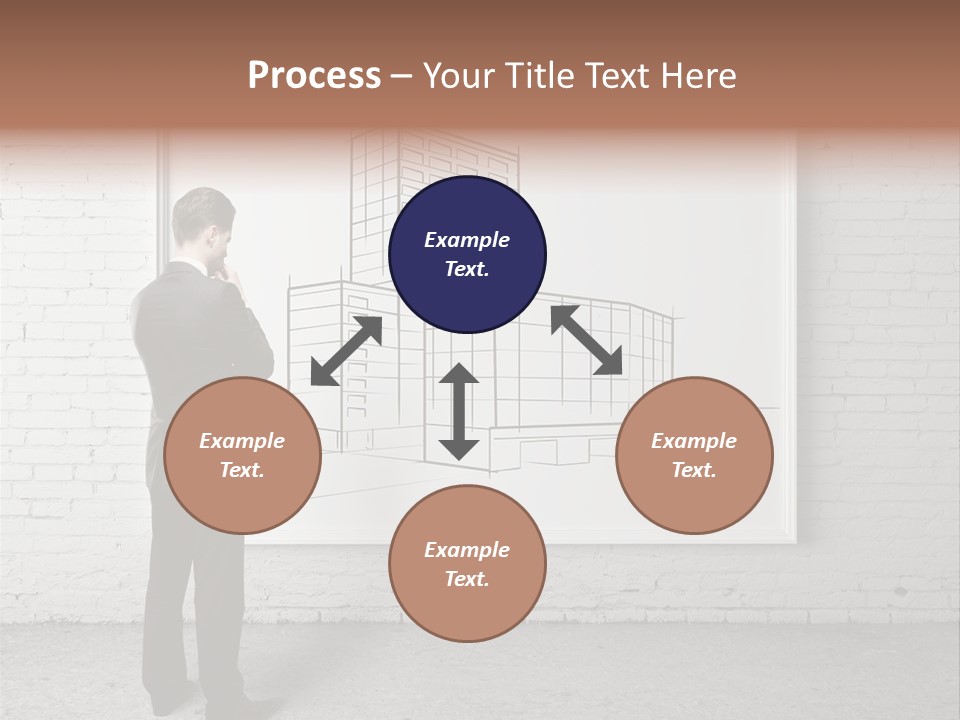 Process – Your Title Text Here

Example Text.

Example Text.

Example Text.

Example Text.